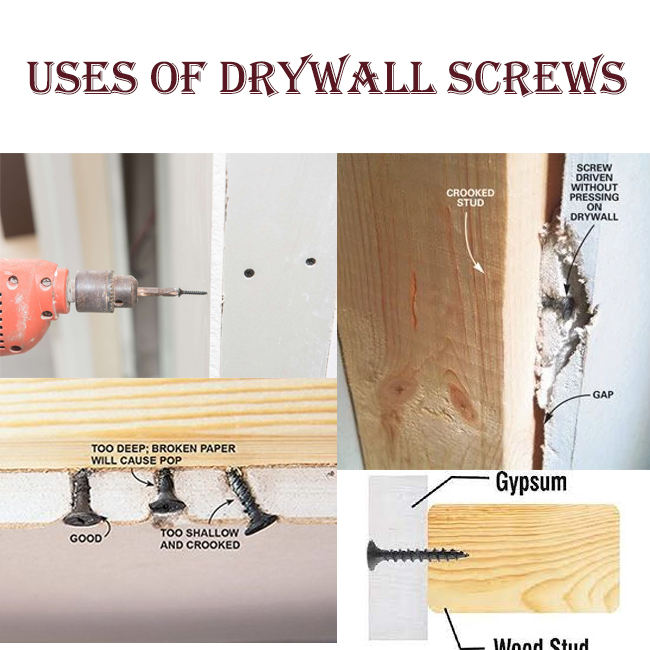 USES OF DRYWALL SCREWS

CROOKED STUD

SCREW DRIVEN WITHOUT PRESSING ON DRYWALL

GAP

TOO DEEP; BROKEN PAPER WILL CAUSE POP

GOOD

TOO SHALLOW AND CROOKED

Gypsum

Wood Stud